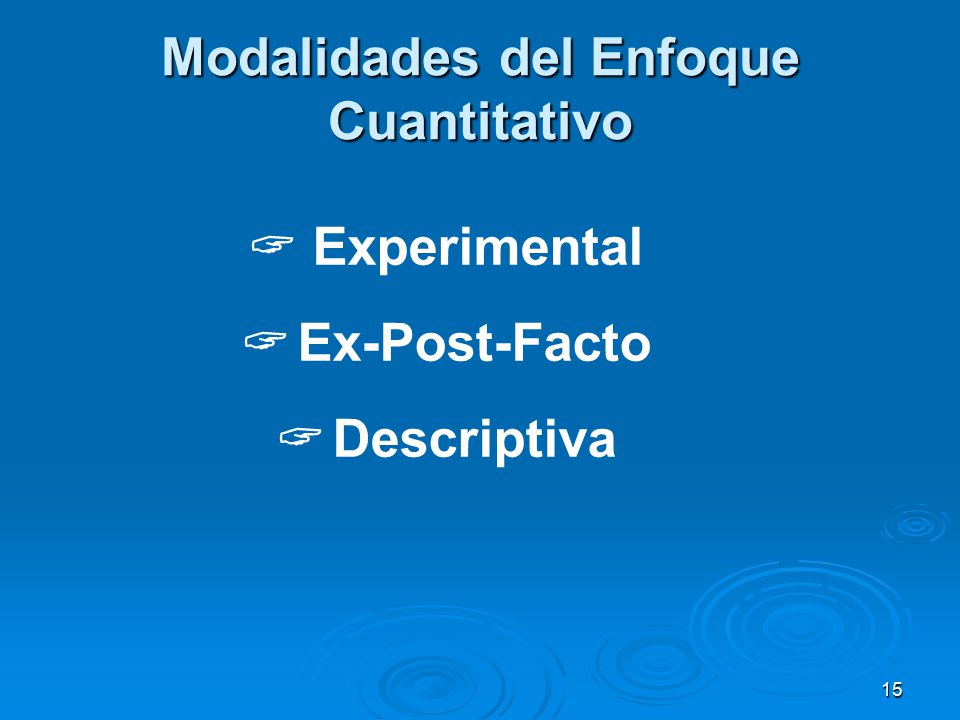 Modalidades del Enfoque Cuantitativo

☞ Experimental

☞ Ex-Post-Facto

☞ Descriptiva

15